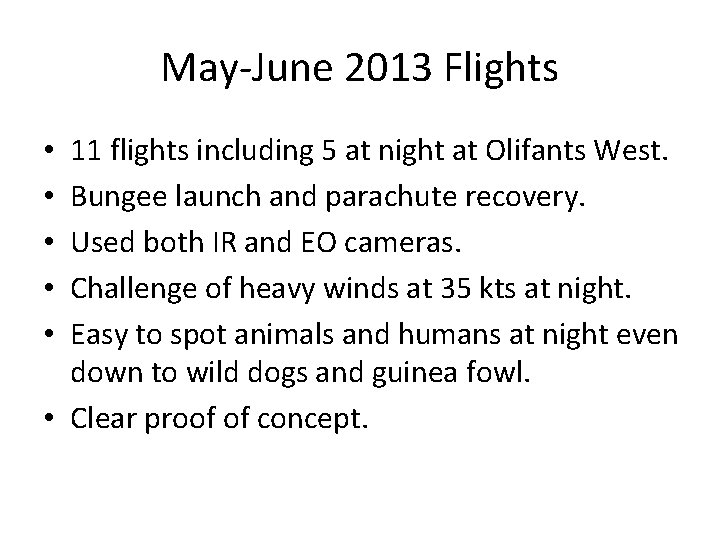 May-June 2013 Flights

• 11 flights including 5 at night at Olifants West.
• Bungee launch and parachute recovery.
• Used both IR and EO cameras.
• Challenge of heavy winds at 35 kts at night.
• Easy to spot animals and humans at night even down to wild dogs and guinea fowl.
• Clear proof of concept.